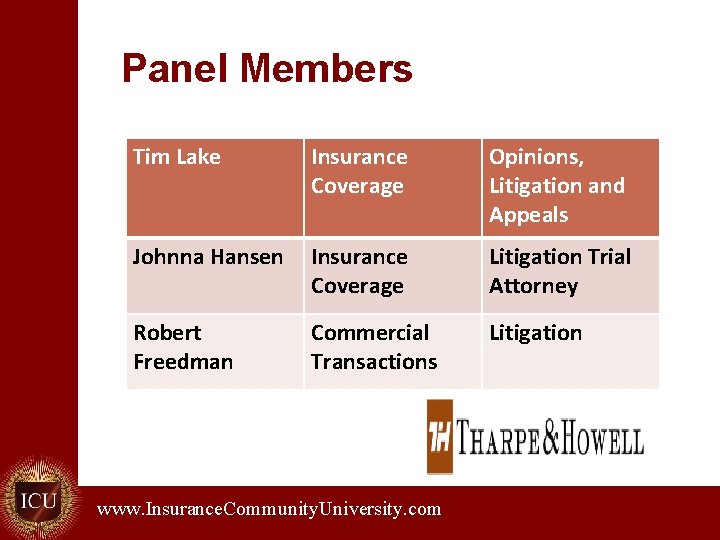 Panel Members

| Tim Lake | Insurance Coverage | Opinions, Litigation and Appeals |
|---|---|---|
| Johnna Hansen | Insurance Coverage | Litigation Trial Attorney |
| Robert Freedman | Commercial Transactions | Litigation |

TH THARPE&HOWELL

ICU

www.InsuranceCommunityUniversity.com